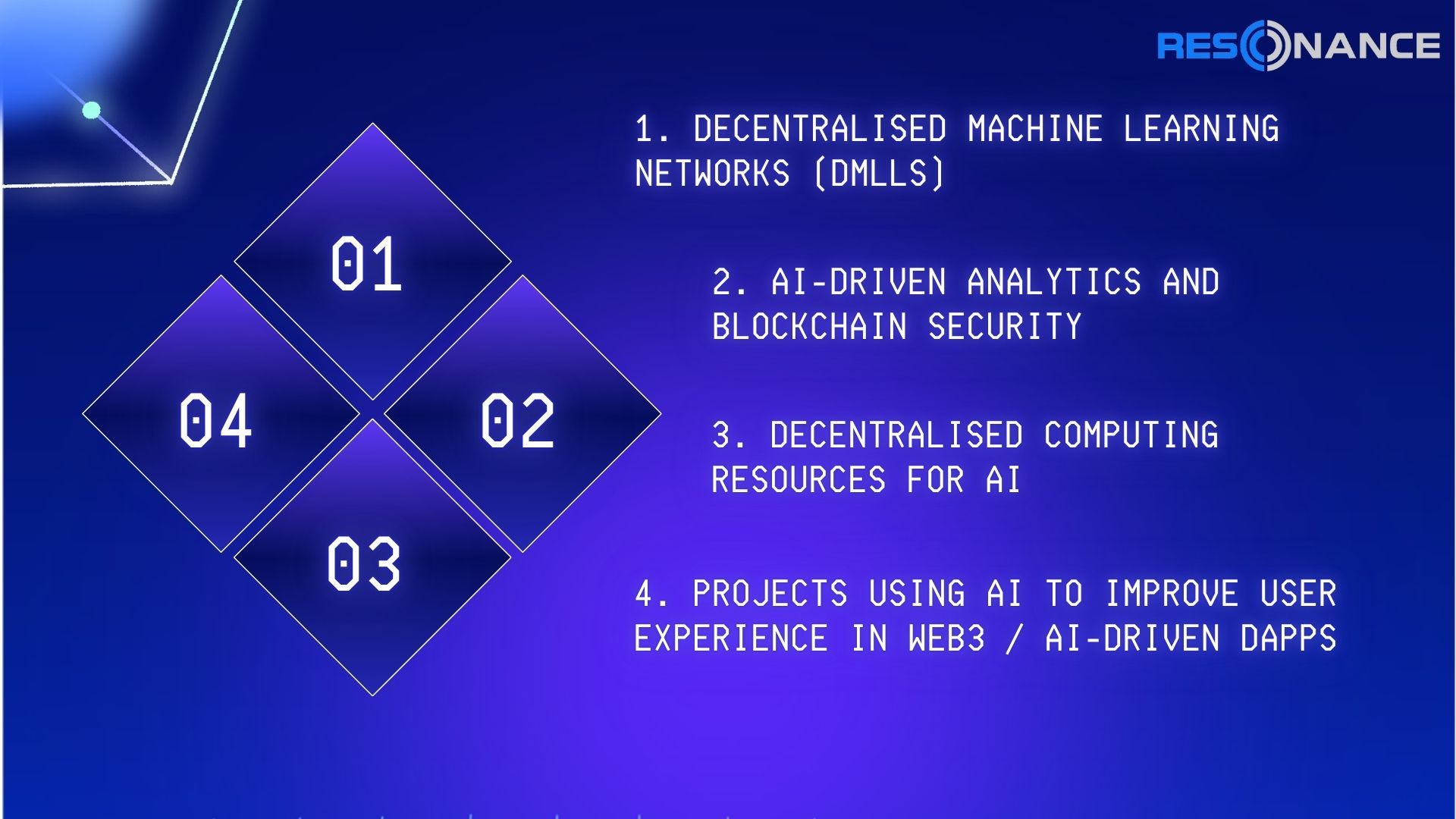 RESONANCE

01

04

02

03

1. DECENTRALISED MACHINE LEARNING NETWORKS (DMLLS)

2. AI-DRIVEN ANALYTICS AND BLOCKCHAIN SECURITY

3. DECENTRALISED COMPUTING RESOURCES FOR AI

4. PROJECTS USING AI TO IMPROVE USER EXPERIENCE IN WEB3 / AI-DRIVEN DAPPS